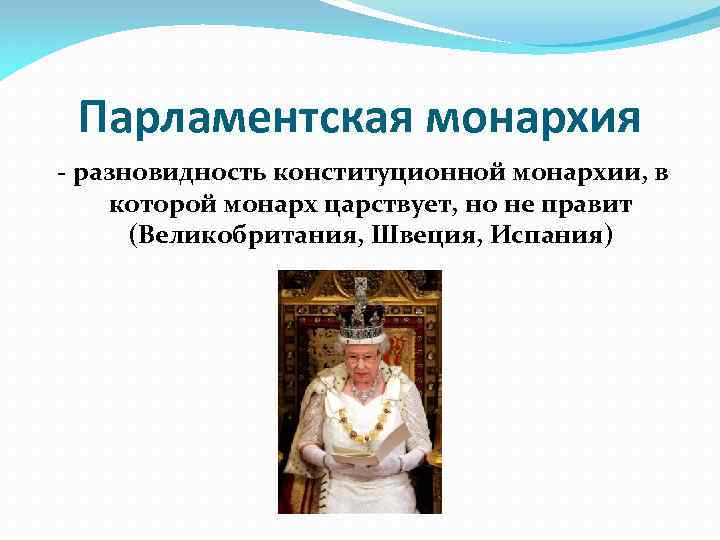 Парламентская монархия

- разновидность конституционной монархии, в которой монарх царствует, но не правит (Великобритания, Швеция, Испания)